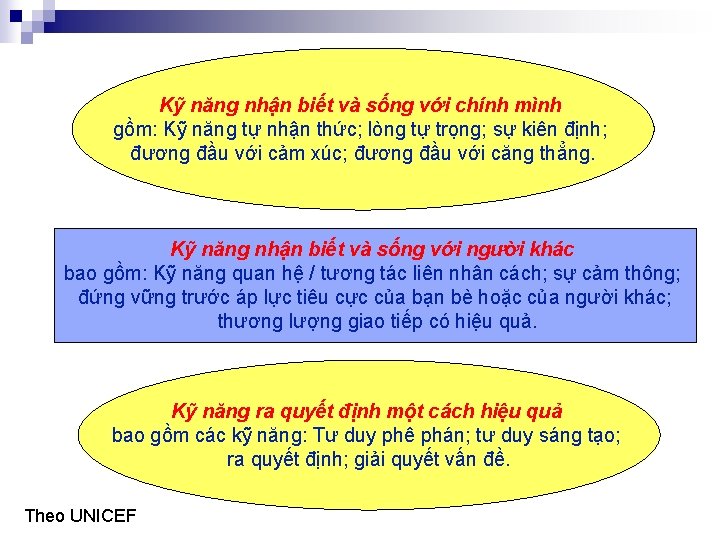 Kỹ năng nhận biết và sống với chính mình
gồm: Kỹ năng tự nhận thức; lòng tự trọng; sự kiên định; đương đầu với cảm xúc; đương đầu với căng thẳng.

Kỹ năng nhận biết và sống với người khác
bao gồm: Kỹ năng quan hệ / tương tác liên nhân cách; sự cảm thông; đứng vững trước áp lực tiêu cực của bạn bè hoặc của người khác; thương lượng giao tiếp có hiệu quả.

Kỹ năng ra quyết định một cách hiệu quả
bao gồm các kỹ năng: Tư duy phê phán; tư duy sáng tạo; ra quyết định; giải quyết vấn đề.

Theo UNICEF